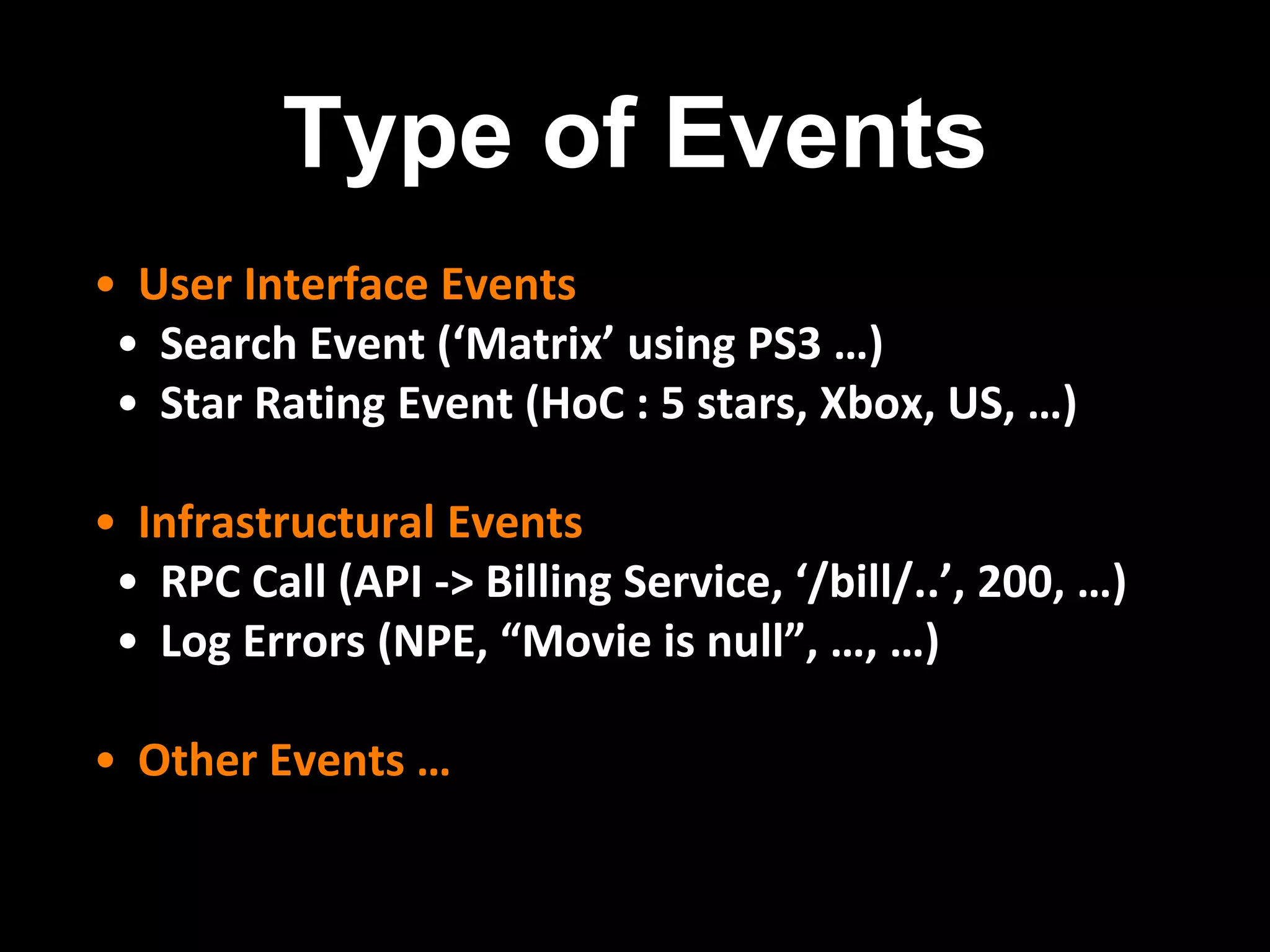 Type of Events

• User Interface Events
• Search Event (‘Matrix’ using PS3 …)
• Star Rating Event (HoC : 5 stars, Xbox, US, …)

• Infrastructural Events
• RPC Call (API -> Billing Service, ‘/bill/..’, 200, …)
• Log Errors (NPE, “Movie is null”, …, …)

• Other Events …